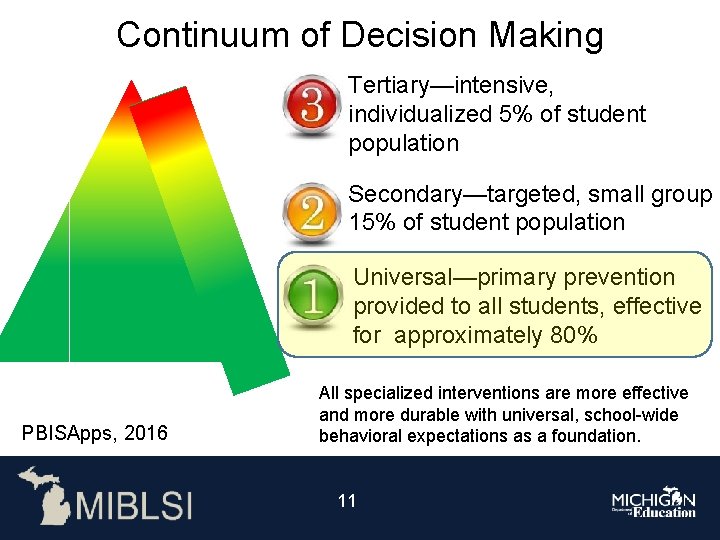 Continuum of Decision Making

3 Tertiary—intensive, individualized 5% of student population

2 Secondary—targeted, small group 15% of student population

1 Universal—primary prevention provided to all students, effective for approximately 80%

All specialized interventions are more effective and more durable with universal, school-wide behavioral expectations as a foundation.

PBISApps, 2016

MIBLSI

11

MICHIGAN Department of Education